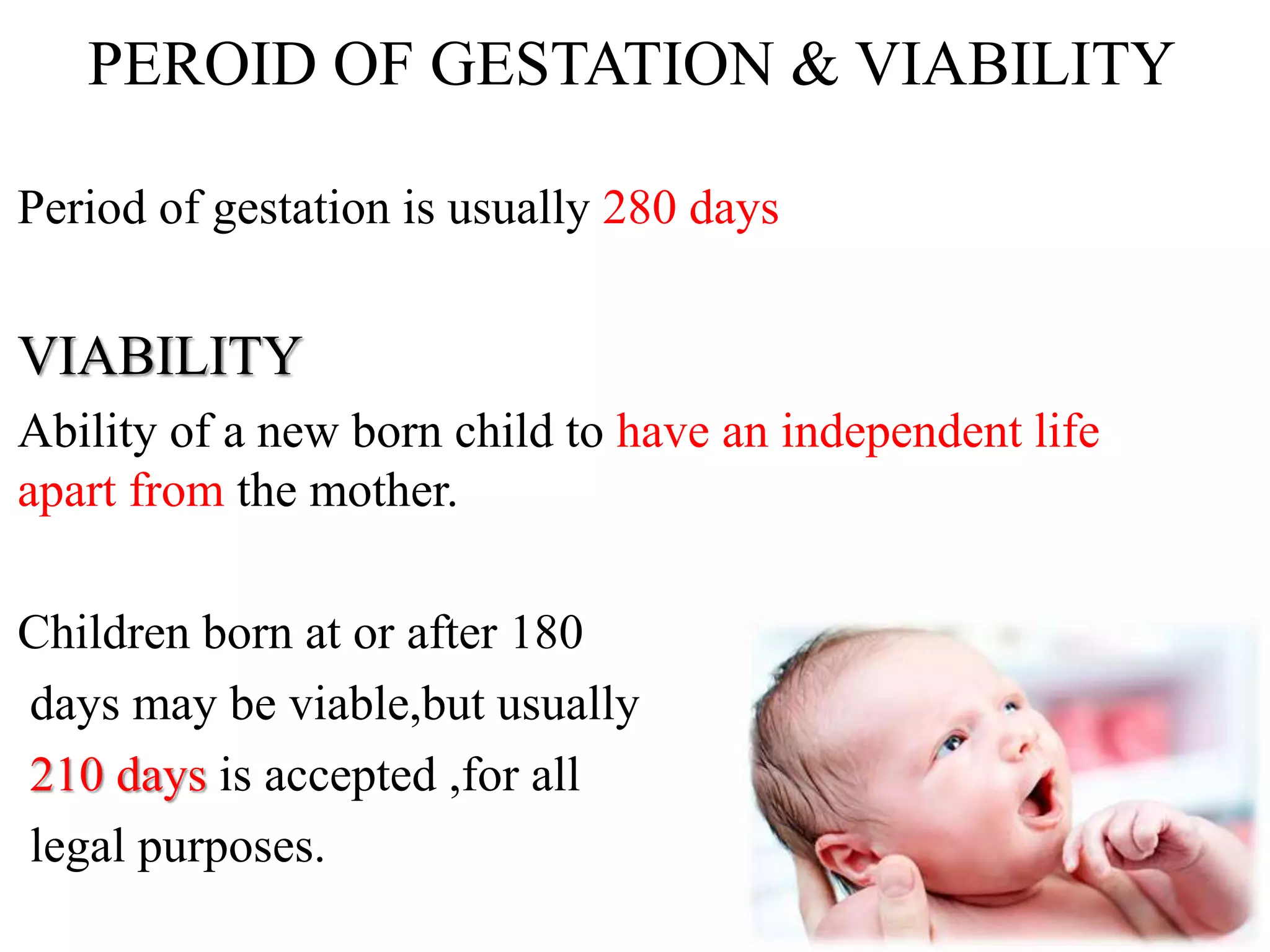 PEROID OF GESTATION & VIABILITY

Period of gestation is usually 280 days

VIABILITY

Ability of a new born child to have an independent life apart from the mother.

Children born at or after 180 days may be viable,but usually 210 days is accepted ,for all legal purposes.